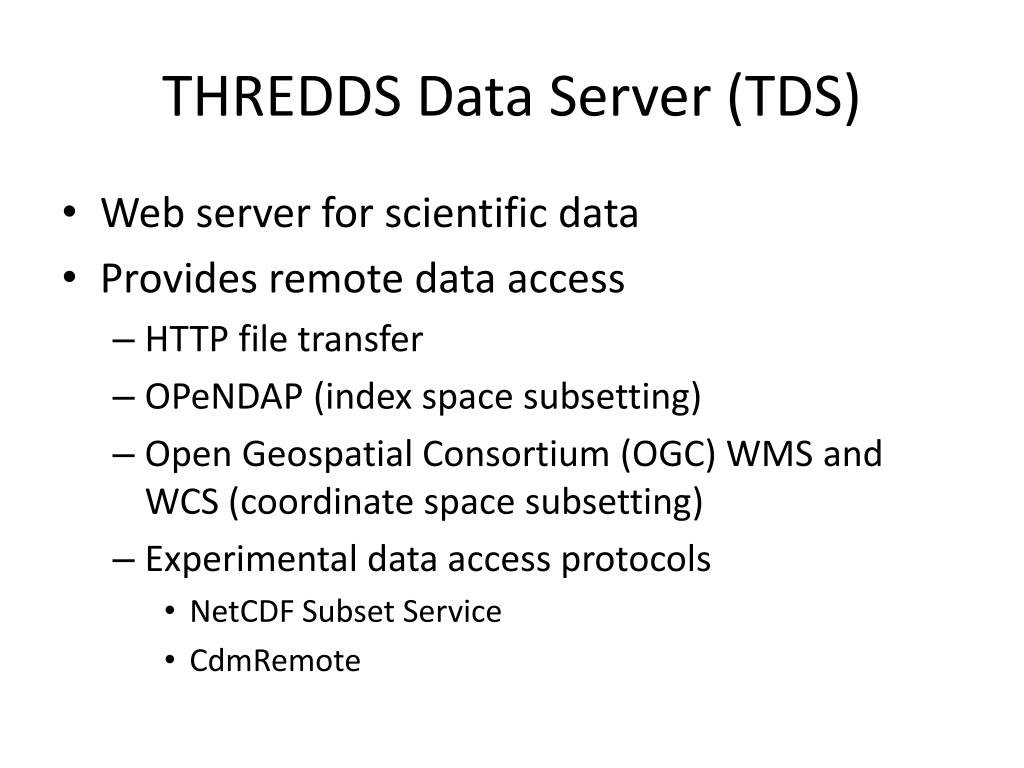 THREDDS Data Server (TDS)

• Web server for scientific data
• Provides remote data access
– HTTP file transfer
– OPeNDAP (index space subsetting)
– Open Geospatial Consortium (OGC) WMS and WCS (coordinate space subsetting)
– Experimental data access protocols
• NetCDF Subset Service
• CdmRemote